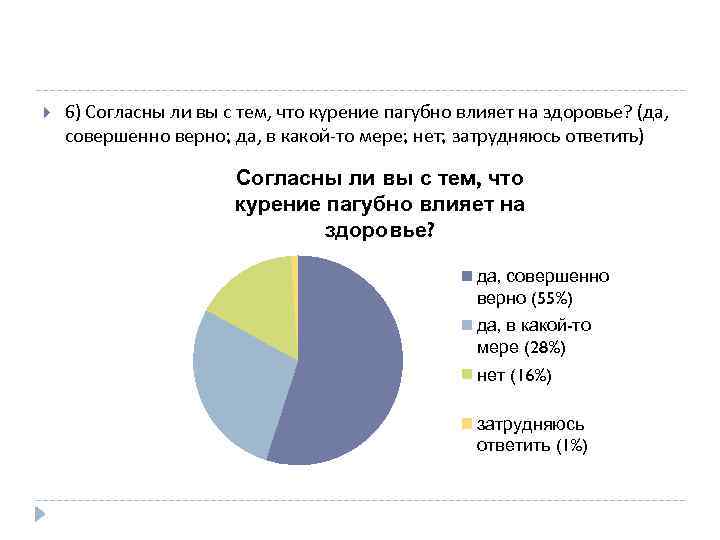 6) Согласны ли вы с тем, что курение пагубно влияет на здоровье? (да, совершенно верно; да, в какой-то мере; нет; затрудняюсь ответить)

Согласны ли вы с тем, что курение пагубно влияет на здоровье?

да, совершенно верно (55%)

да, в какой-то мере (28%)

нет (16%)

затрудняюсь ответить (1%)